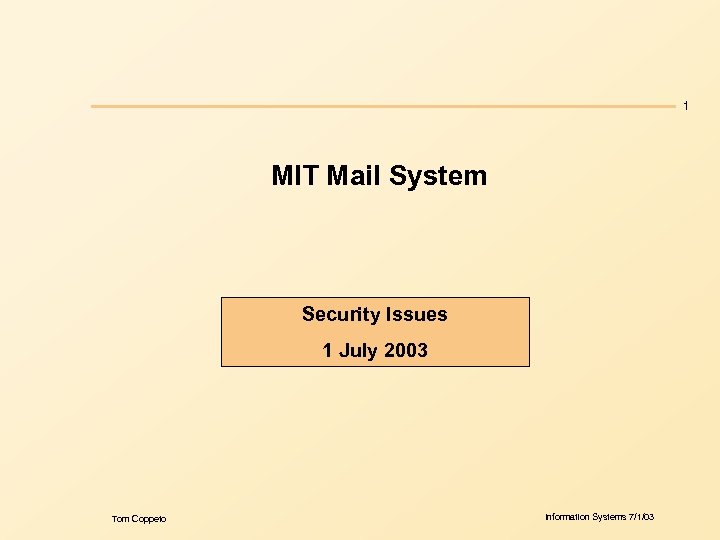 1

MIT Mail System

Security Issues

1 July 2003

Tom Coppeto

Information Systems 7/1/03